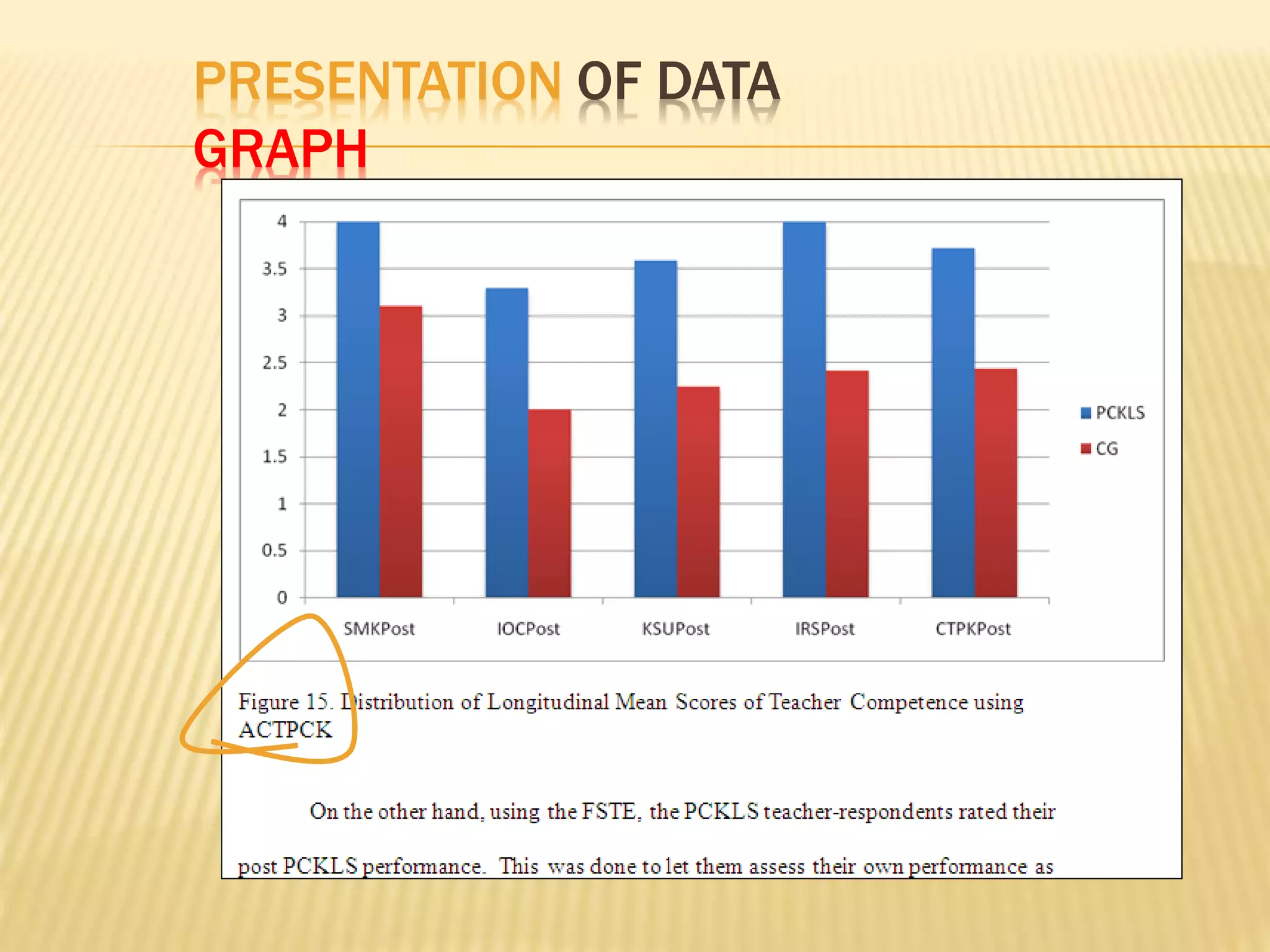 PRESENTATION OF DATA
GRAPH

4
3.5
3
2.5
2
1.5
1
0.5
0

SMKPost
IOCPost
KSUPost
IRSPost
CTPKPost

PCKLS
CG

Figure 15. Distribution of Longitudinal Mean Scores of Teacher Competence using ACTPCK

On the other hand, using the FSTE, the PCKLS teacher-respondents rated their post PCKLS performance. This was done to let them assess their own performance as